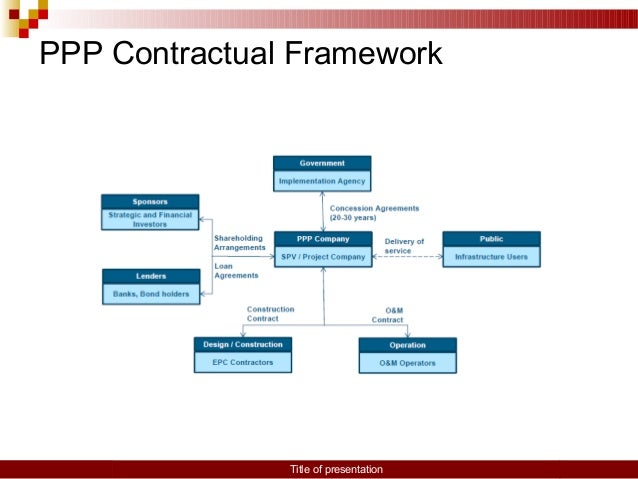 PPP Contractual Framework

Government
Implementation Agency

Concession Agreements
(20-30 years)

Sponsors
Strategic and Financial Investors

Shareholding Arrangements

PPP Company
SPV / Project Company

Delivery of service

Public
Infrastructure Users

Loan Agreements

Lenders
Banks, Bond holders

Construction Contract

O&M Contract

Design / Construction
EPC Contractors

Operation
O&M Operators

Title of presentation